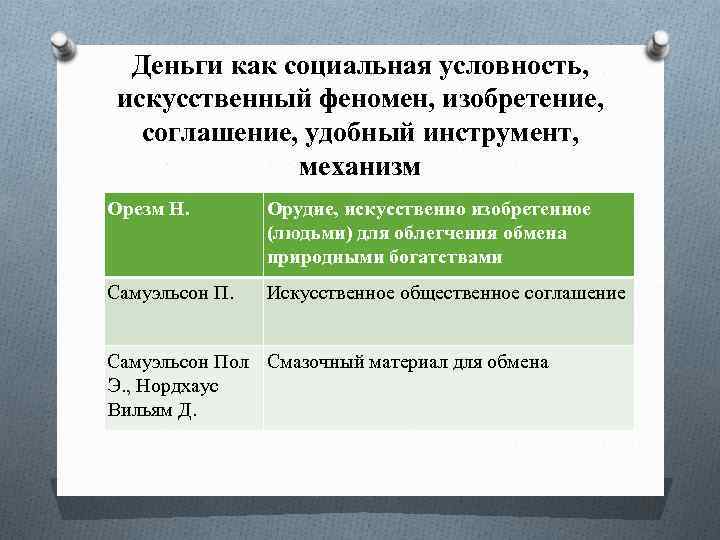 Деньги как социальная условность, искусственный феномен, изобретение, соглашение, удобный инструмент, механизм

| Орезм Н. | Орудие, искусственно изобретенное (людьми) для облегчения обмена природными богатствами |
|---|---|
| Самуэльсон П. | Искусственное общественное соглашение |
| Самуэльсон Пол Э., Нордхаус Вильям Д. | Смазочный материал для обмена |